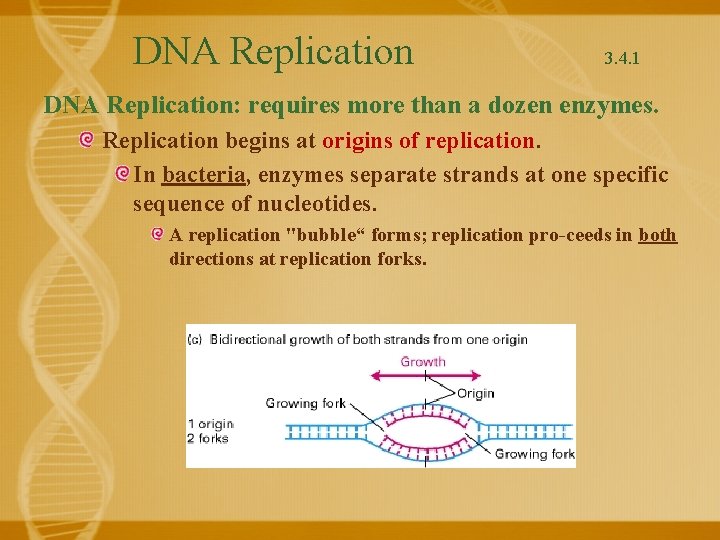 DNA Replication

3.4.1

DNA Replication: requires more than a dozen enzymes.

Replication begins at origins of replication.

In bacteria, enzymes separate strands at one specific sequence of nucleotides.

A replication "bubble“ forms; replication pro-ceeds in both directions at replication forks.

(c) Bidirectional growth of both strands from one origin

Growth

Origin

Growing fork

1 origin
2 forks

Growing fork